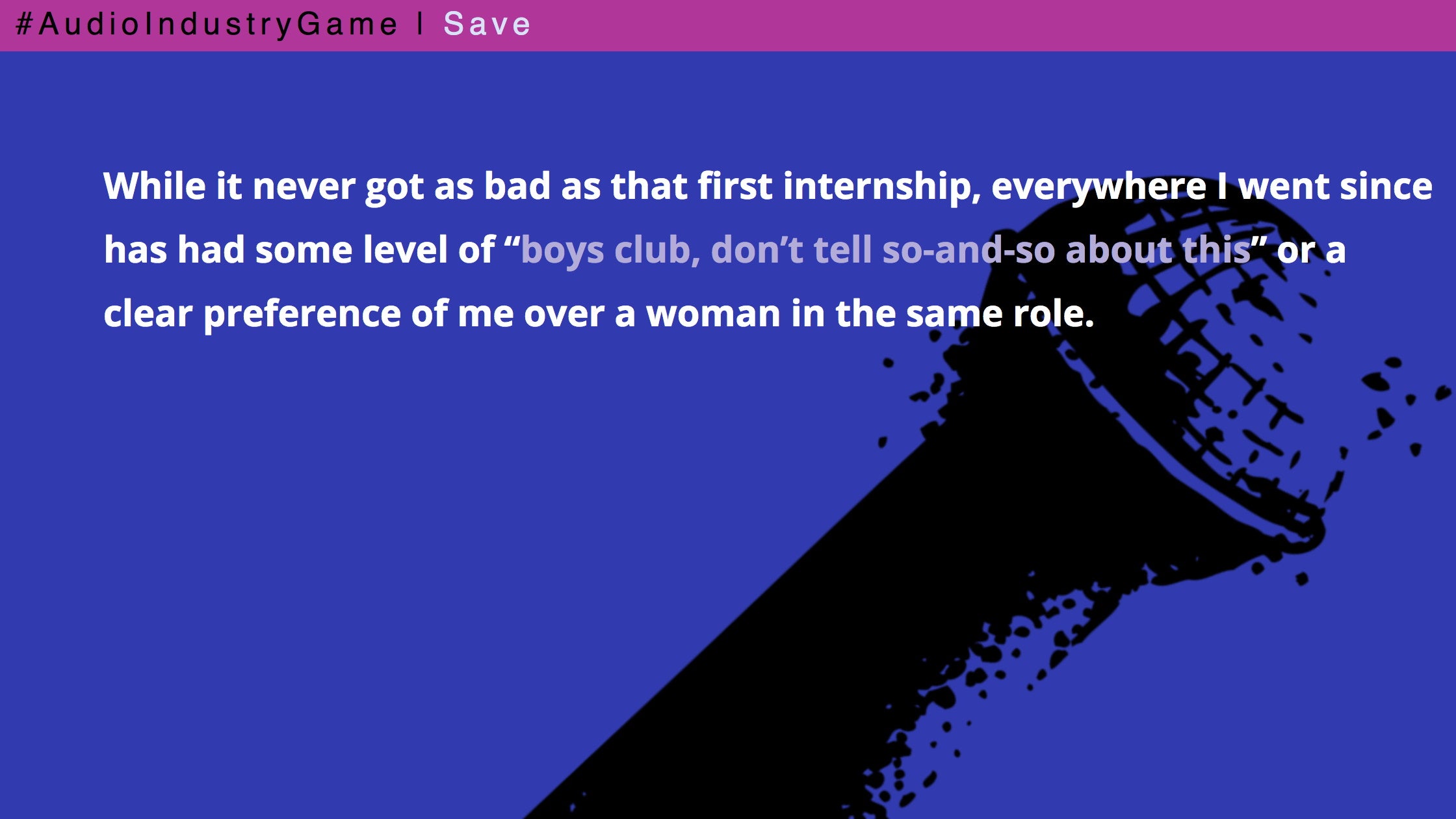 #AudioIndustryGame | Save

While it never got as bad as that first internship, everywhere I went since has had some level of “boys club, don’t tell so-and-so about this” or a clear preference of me over a woman in the same role.